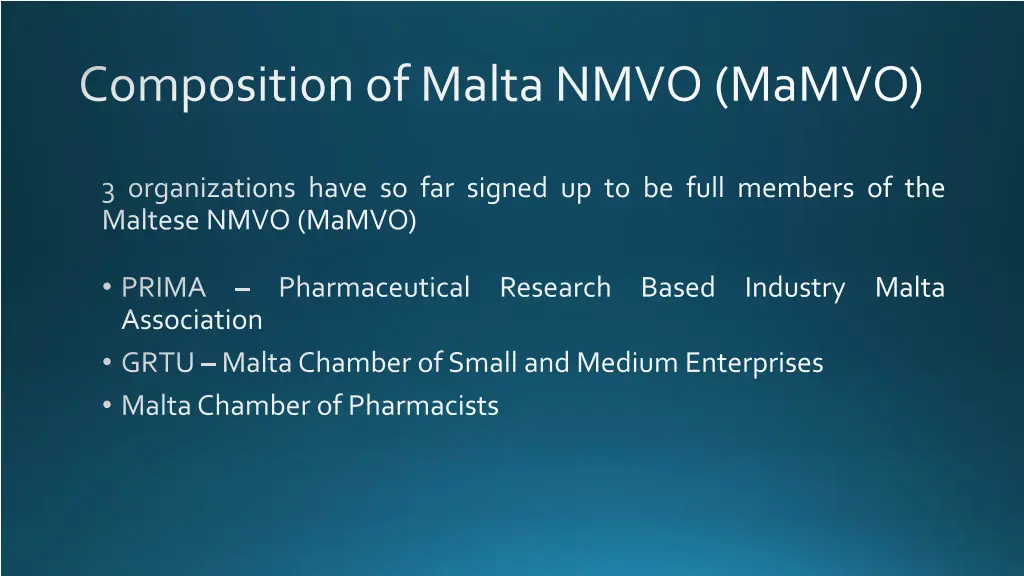 Composition of Malta NMVO (MaMVO)

3 organizations have so far signed up to be full members of the Maltese NMVO (MaMVO)

• PRIMA – Pharmaceutical Research Based Industry Malta Association
• GRTU – Malta Chamber of Small and Medium Enterprises
• Malta Chamber of Pharmacists